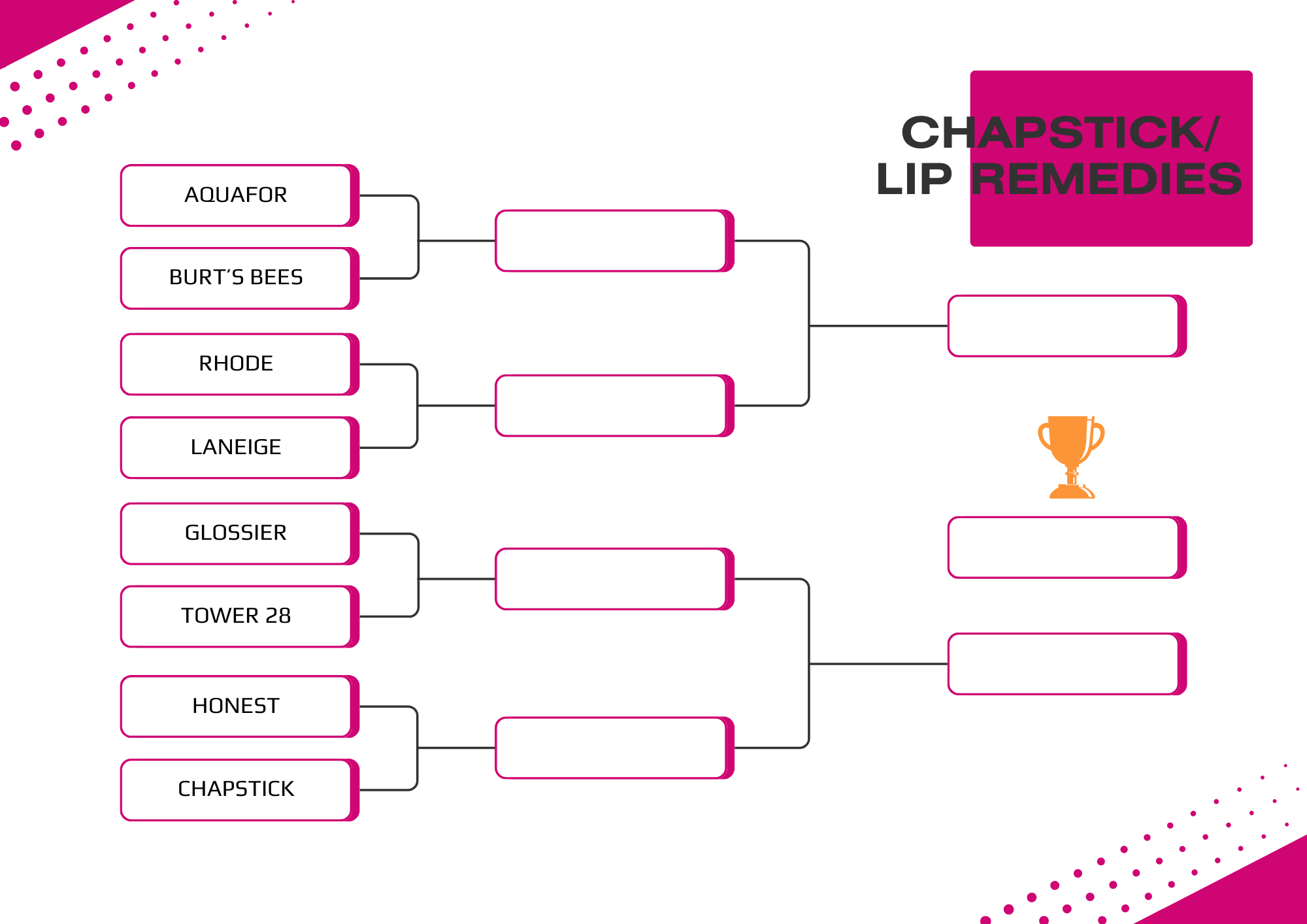 CHAPSTICK/
LIP REMEDIES

AQUAFOR

BURT'S BEES

RHODE

LANEIGE

GLOSSIER

TOWER 28

HONEST

CHAPSTICK